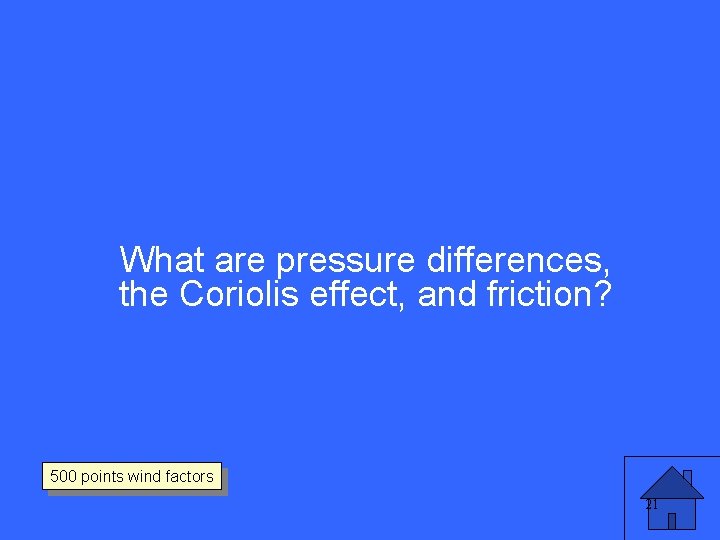 What are pressure differences, the Coriolis effect, and friction?

500 points wind factors

21